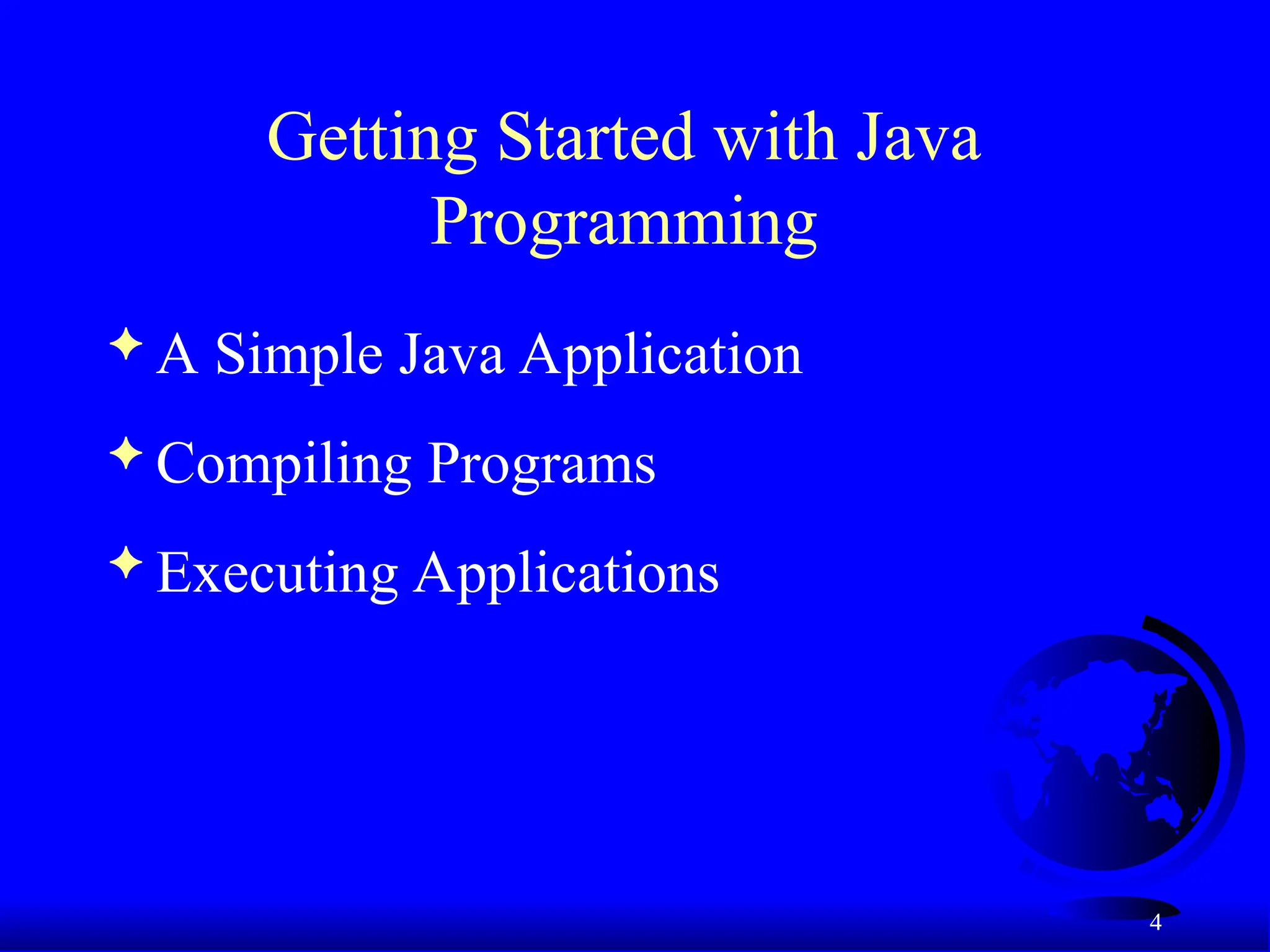 Getting Started with Java Programming

✦ A Simple Java Application

✦ Compiling Programs

✦ Executing Applications

4